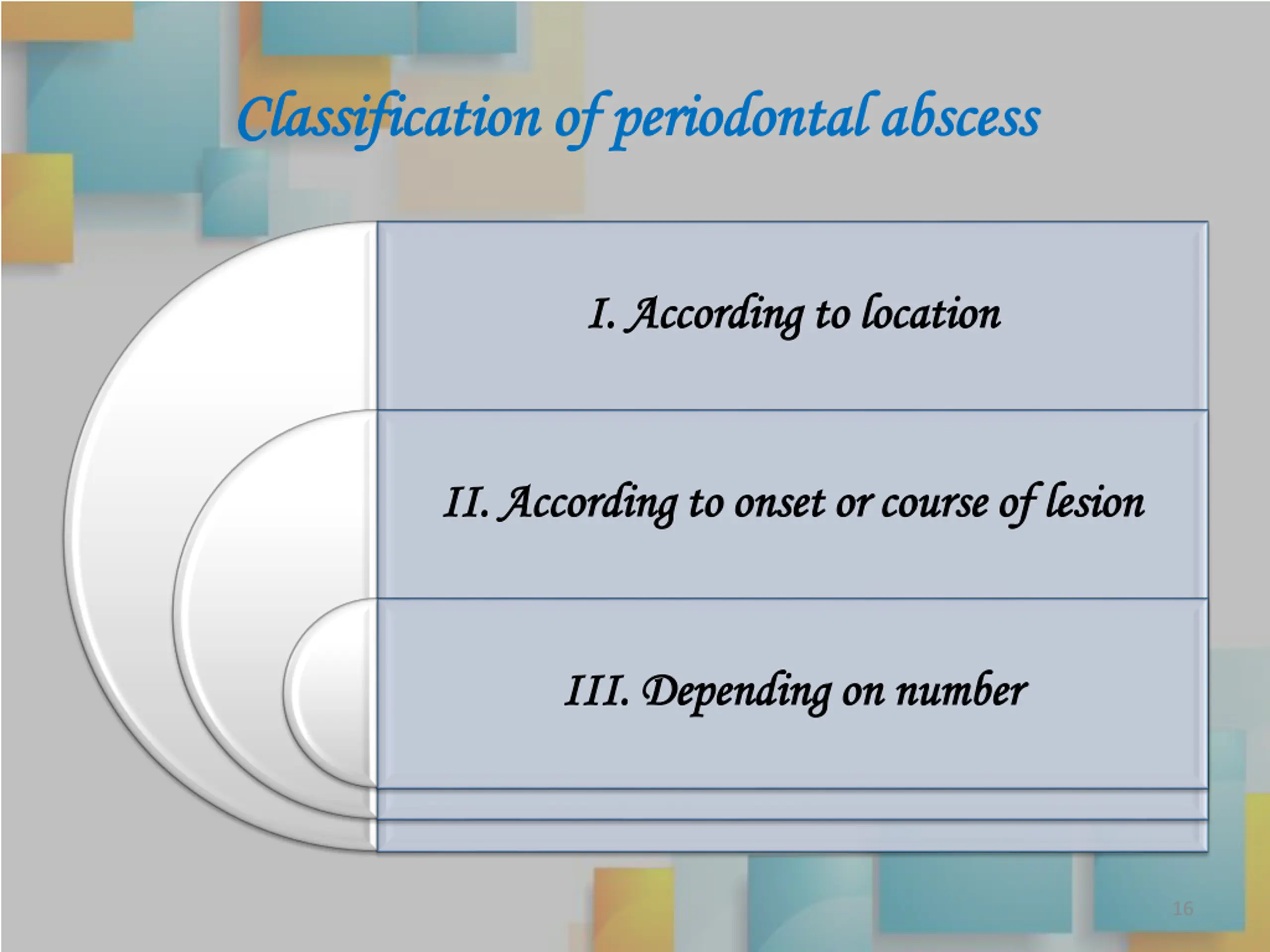 Classification of periodontal abscess

I. According to location

II. According to onset or course of lesion

III. Depending on number

16